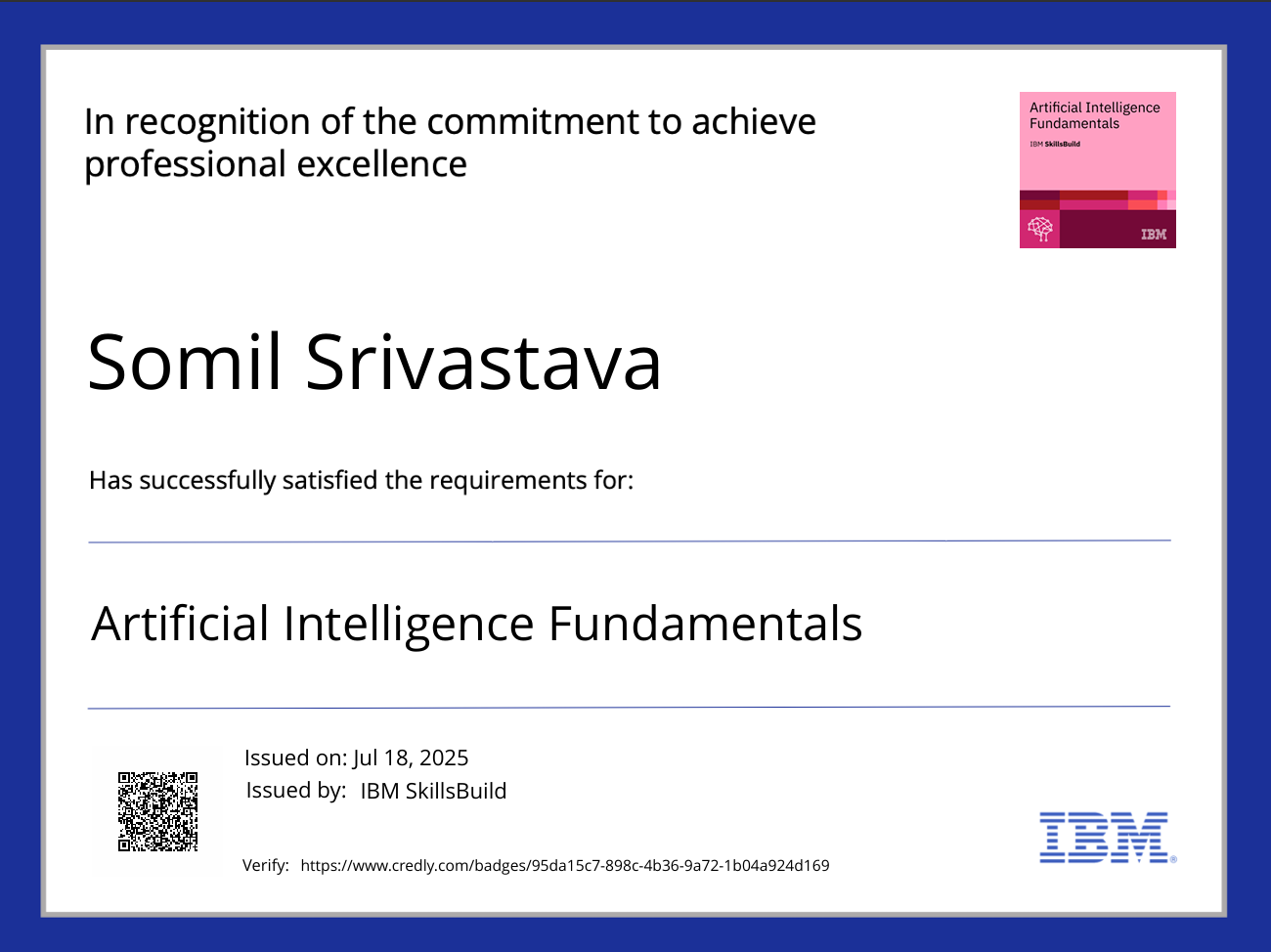 In recognition of the commitment to achieve professional excellence

Artificial Intelligence Fundamentals
IBM SkillsBuild

IBM

Somil Srivastava

Has successfully satisfied the requirements for:

Artificial Intelligence Fundamentals

Issued on: Jul 18, 2025
Issued by: IBM SkillsBuild

Verify: https://www.credly.com/badges/95da15c7-898c-4b36-9a72-1b04a924d169

IBM